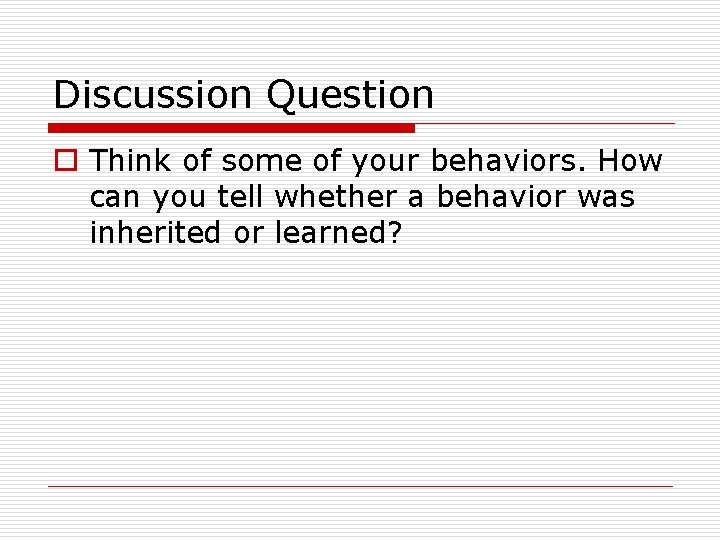 Discussion Question

Think of some of your behaviors. How can you tell whether a behavior was inherited or learned?